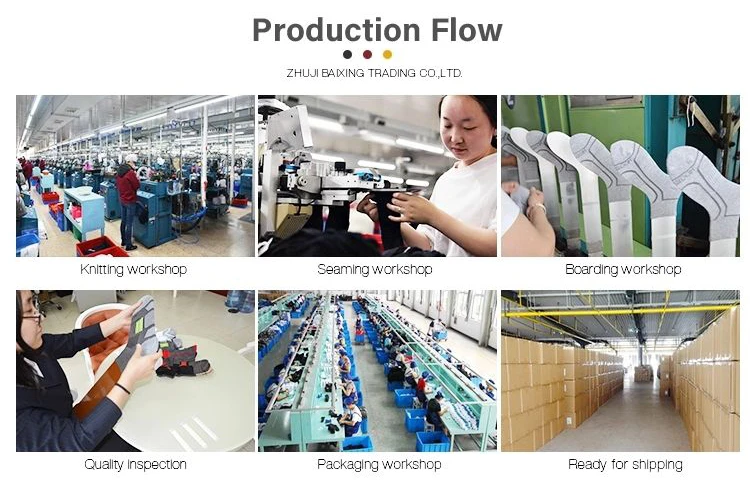 Production Flow

ZHUJI BAIXING TRADING CO.,LTD.

Knitting workshop

Seaming workshop

Boarding workshop

Quality inspection

Packaging workshop

Ready for shipping